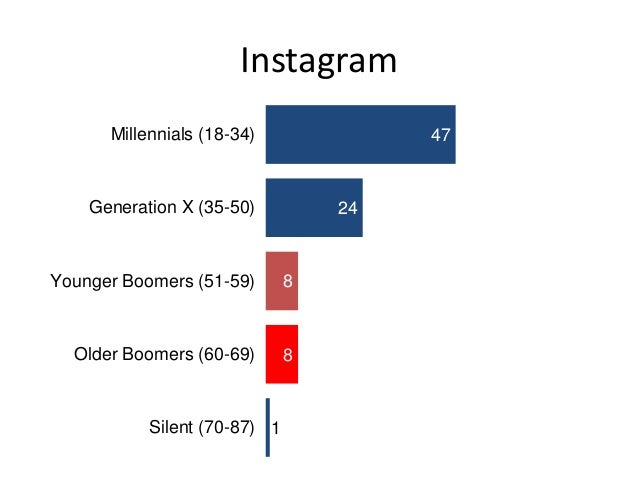 Instagram

Millennials (18-34) 47

Generation X (35-50) 24

Younger Boomers (51-59) 8

Older Boomers (60-69) 8

Silent (70-87) 1